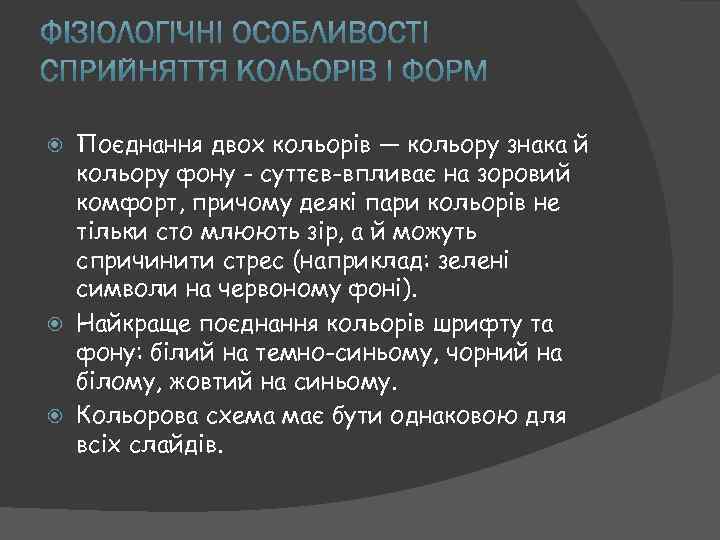 ФІЗІОЛОГІЧНІ ОСОБЛИВОСТІ СПРИЙНЯТТЯ КОЛЬОРІВ І ФОРМ

Поєднання двох кольорів — кольору знака й кольору фону - суттєв-впливає на зоровий комфорт, причому деякі пари кольорів не тільки сто млюють зір, а й можуть спричинити стрес (наприклад: зелені символи на червоному фоні).

Найкраще поєднання кольорів шрифту та фону: білий на темно-синьому, чорний на білому, жовтий на синьому.

Кольорова схема має бути однаковою для всіх слайдів.